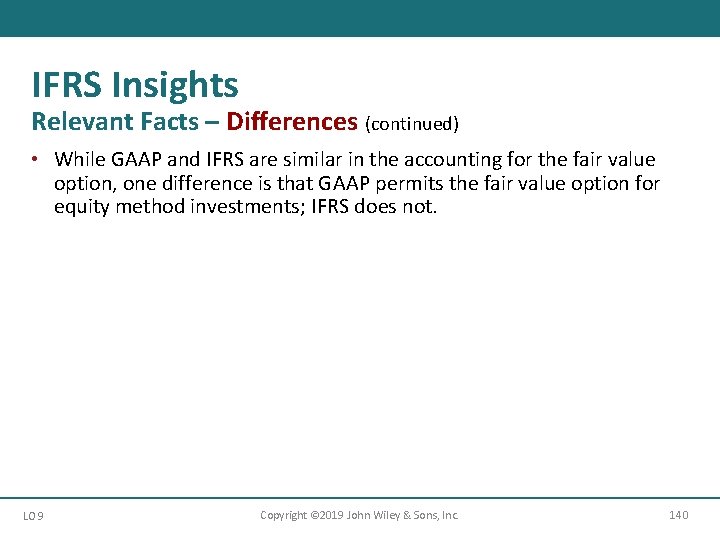 IFRS Insights

Relevant Facts – Differences (continued)

• While GAAP and IFRS are similar in the accounting for the fair value option, one difference is that GAAP permits the fair value option for equity method investments; IFRS does not.

LO 9 Copyright ©2019 John Wiley & Sons, Inc. 140